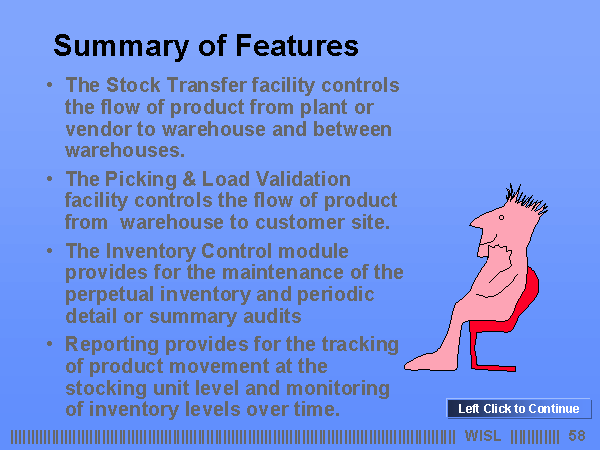 Summary of Features

• The Stock Transfer facility controls the flow of product from plant or vendor to warehouse and between warehouses.

• The Picking & Load Validation facility controls the flow of product from warehouse to customer site.

• The Inventory Control module provides for the maintenance of the perpetual inventory and periodic detail or summary audits

• Reporting provides for the tracking of product movement at the stocking unit level and monitoring of inventory levels over time.

Left Click to Continue

WISL 58